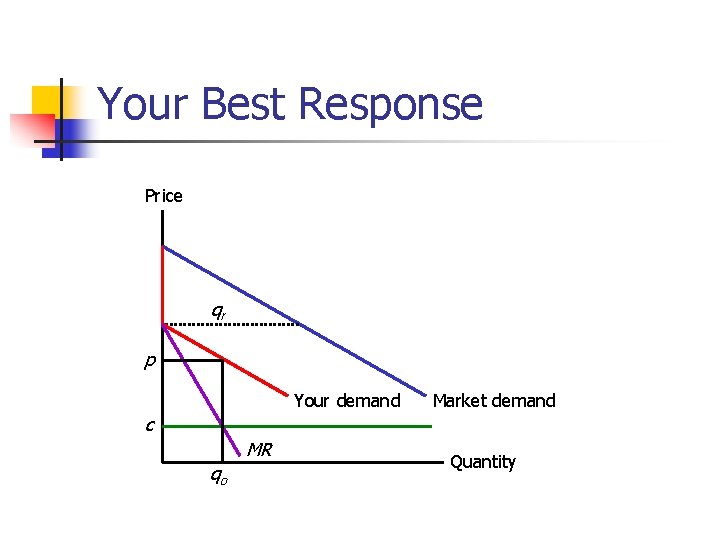 Your Best Response

Price

$q_r$

$p$

Your demand

Market demand

$c$

$MR$

Quantity

$q_o$